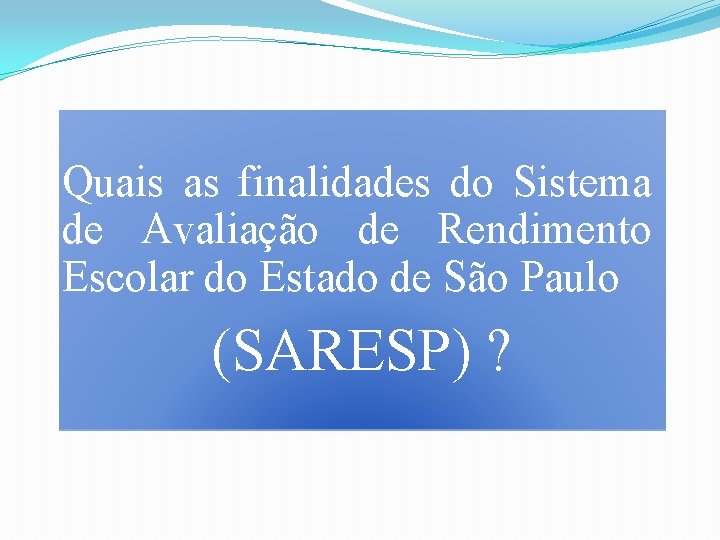 Quais as finalidades do Sistema de Avaliação de Rendimento Escolar do Estado de São Paulo

(SARESP) ?